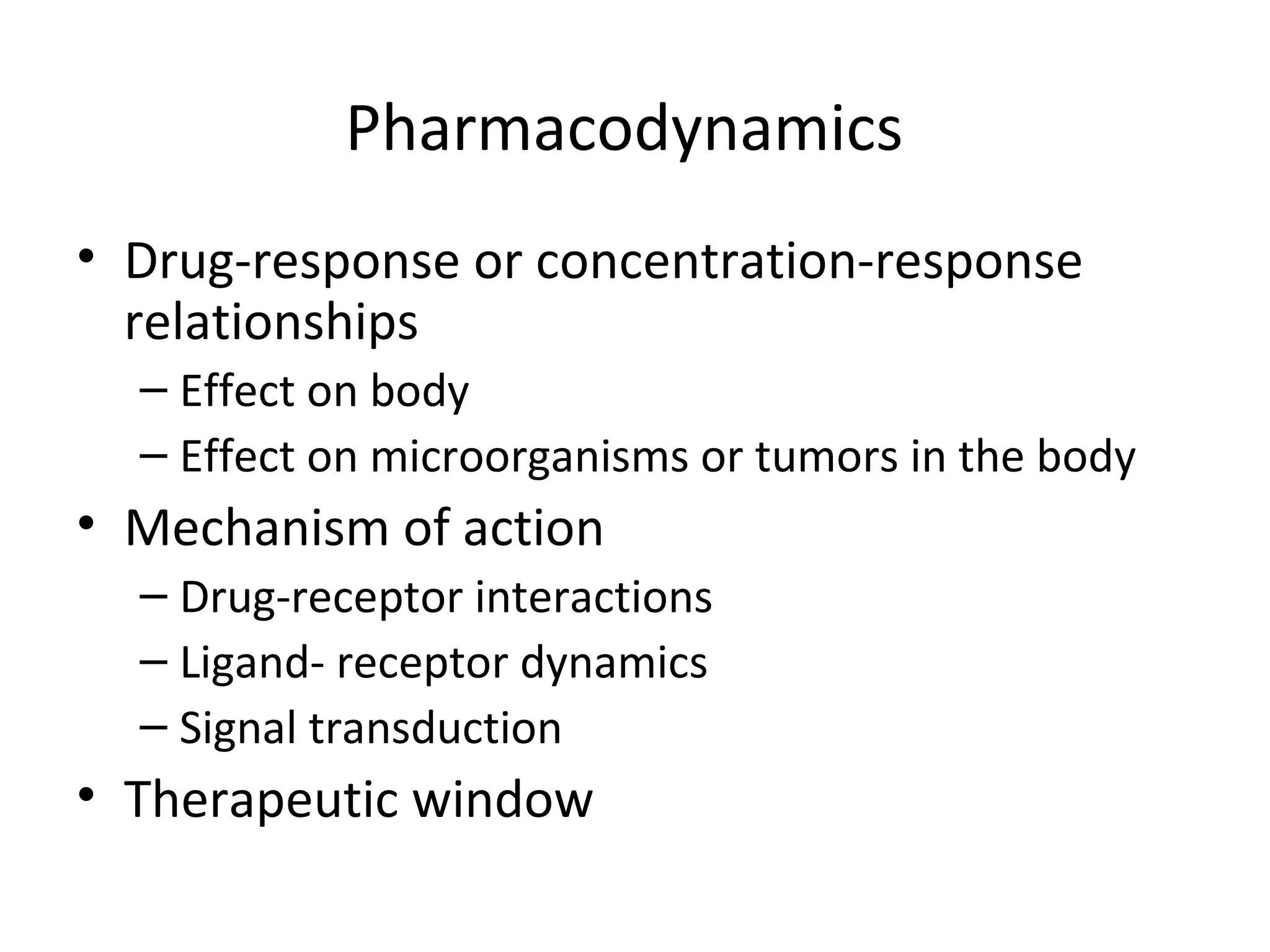 Pharmacodynamics

• Drug-response or concentration-response relationships
– Effect on body
– Effect on microorganisms or tumors in the body
• Mechanism of action
– Drug-receptor interactions
– Ligand- receptor dynamics
– Signal transduction
• Therapeutic window